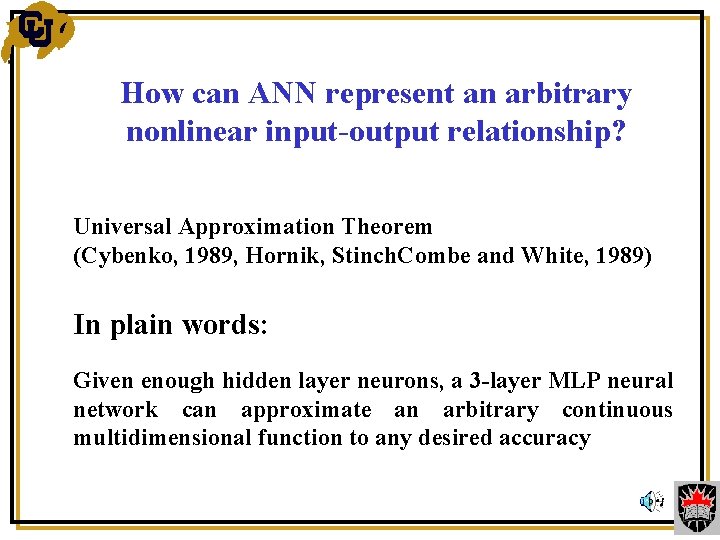 CU

How can ANN represent an arbitrary nonlinear input-output relationship?

Universal Approximation Theorem
(Cybenko, 1989, Hornik, StinchCombe and White, 1989)

In plain words:

Given enough hidden layer neurons, a 3-layer MLP neural network can approximate an arbitrary continuous multidimensional function to any desired accuracy